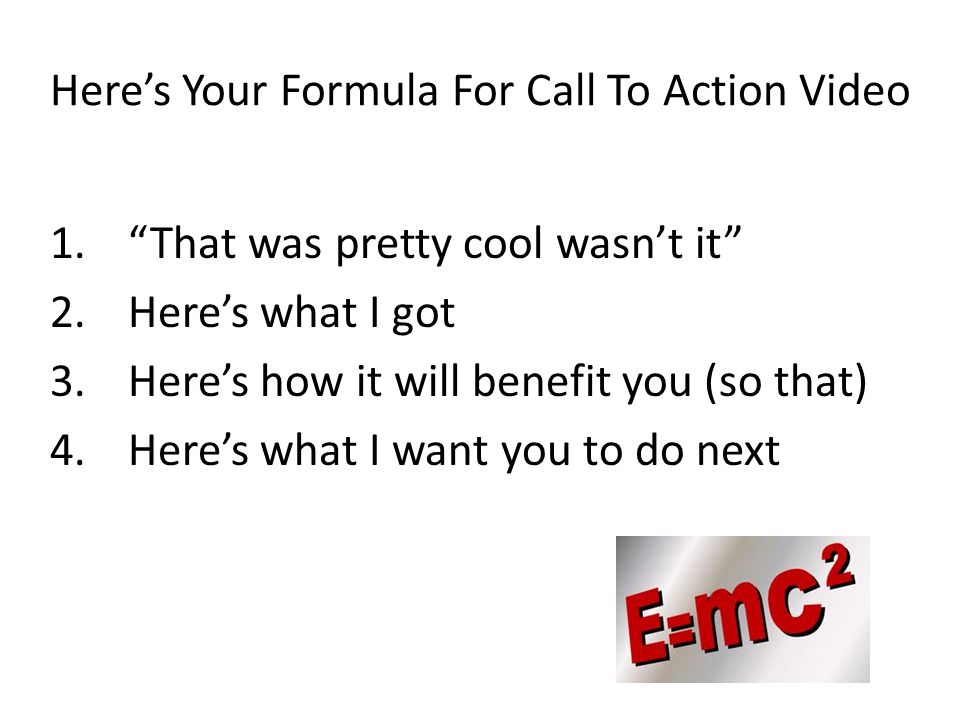 Here’s Your Formula For Call To Action Video

1. “That was pretty cool wasn’t it”
2. Here’s what I got
3. Here’s how it will benefit you (so that)
4. Here’s what I want you to do next

$E=mc^2$